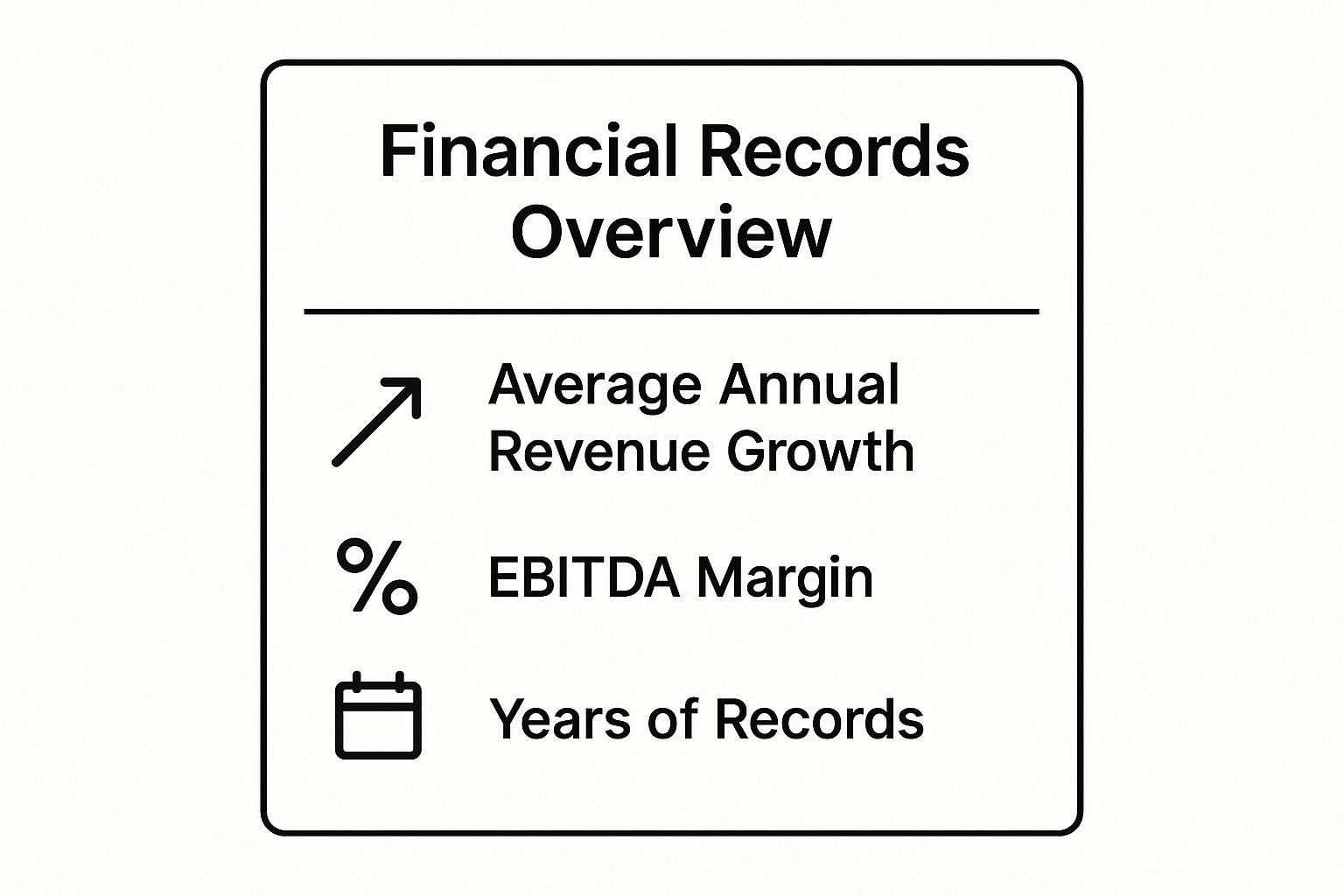 Financial Records Overview

Average Annual Revenue Growth

%

EBITDA Margin

Years of Records